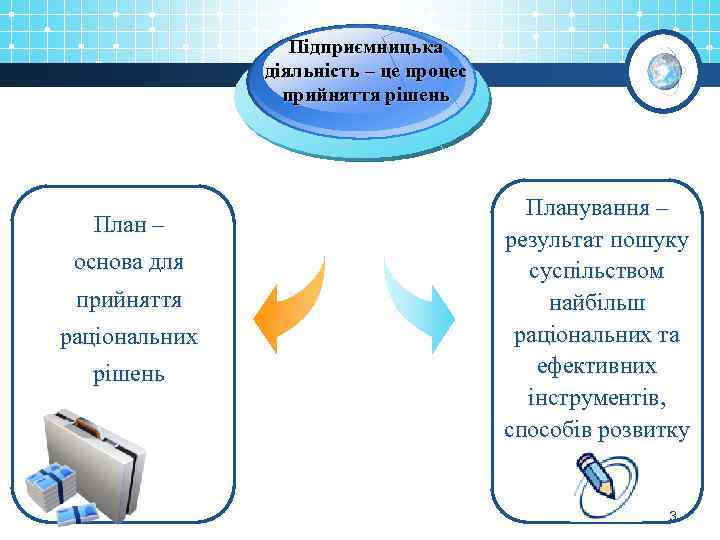 Підприємницька діяльність – це процес прийняття рішень

План – основа для прийняття раціональних рішень

Планування – результат пошуку суспільством найбільш раціональних та ефективних інструментів, способів розвитку

3